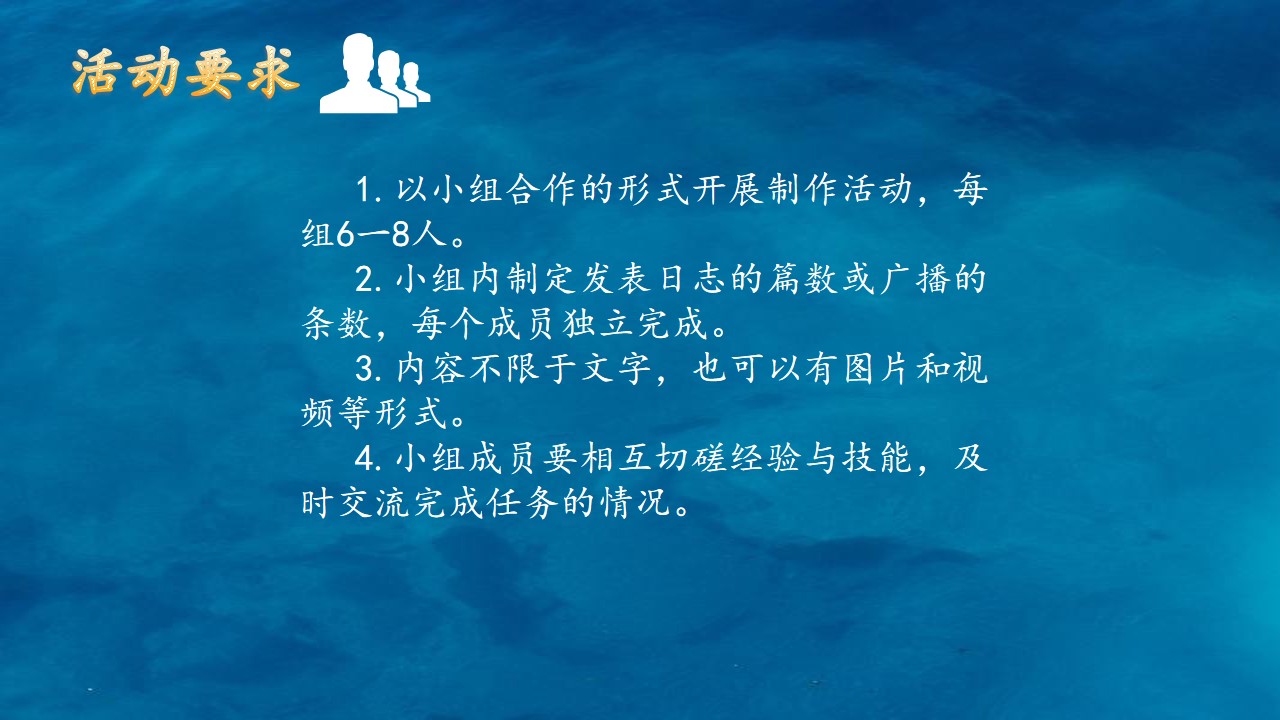 活动要求

1. 以小组合作的形式开展制作活动，每组6—8人。

2. 小组内制定发表日志的篇数或广播的条数，每个成员独立完成。

3. 内容不限于文字，也可以有图片和视频等形式。

4. 小组成员要相互切磋经验与技能，及时交流完成任务的情况。